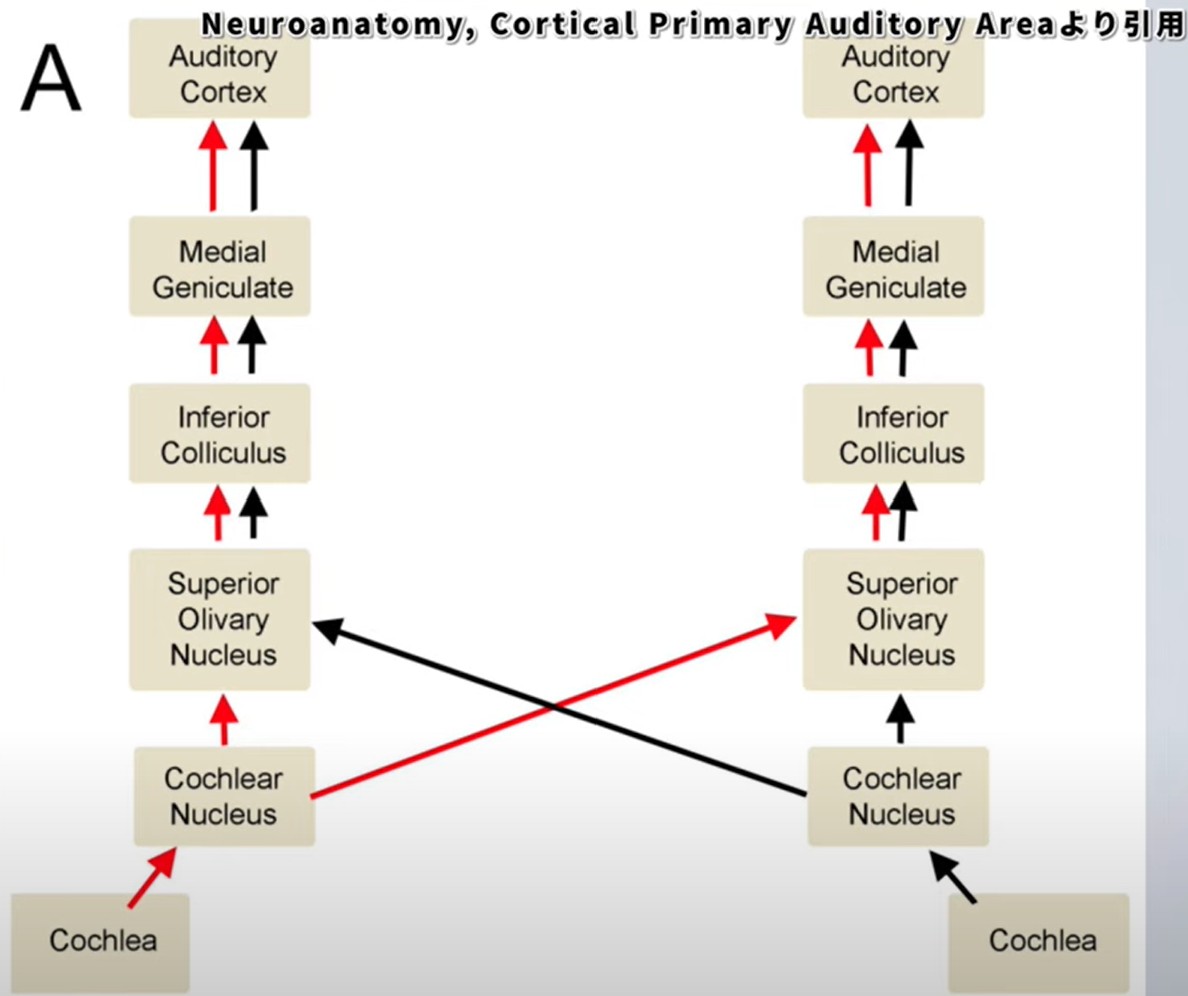 Neuroanatomy, Cortical Primary Auditory Areaより引用

A

Auditory Cortex

Medial Geniculate

Inferior Colliculus

Superior Olivary Nucleus

Cochlear Nucleus

Cochlea

Auditory Cortex

Medial Geniculate

Inferior Colliculus

Superior Olivary Nucleus

Cochlear Nucleus

Cochlea